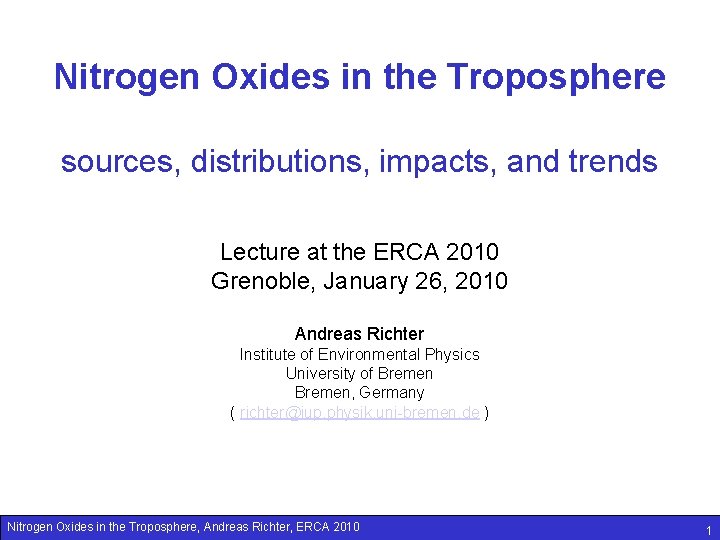 Nitrogen Oxides in the Troposphere

sources, distributions, impacts, and trends

Lecture at the ERCA 2010
Grenoble, January 26, 2010

Andreas Richter
Institute of Environmental Physics
University of Bremen
Bremen, Germany
( richter@iup.physik.uni-bremen.de )

Nitrogen Oxides in the Troposphere, Andreas Richter, ERCA 2010

1